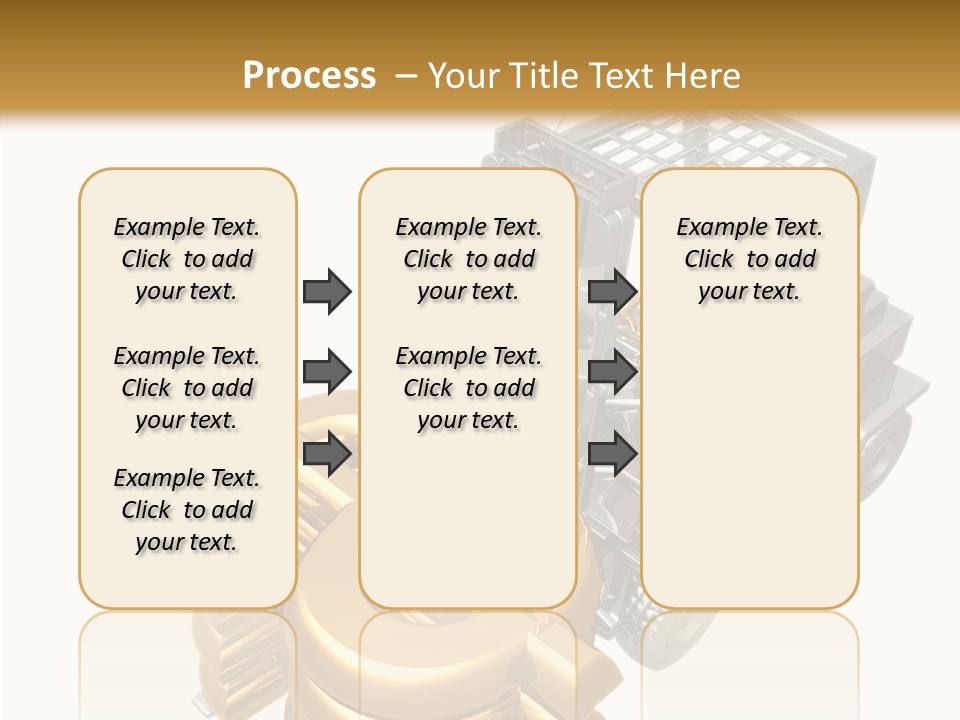 Process – Your Title Text Here

Example Text. Click to add your text.

Example Text. Click to add your text.

Example Text. Click to add your text.

Example Text. Click to add your text.

Example Text. Click to add your text.

Example Text. Click to add your text.